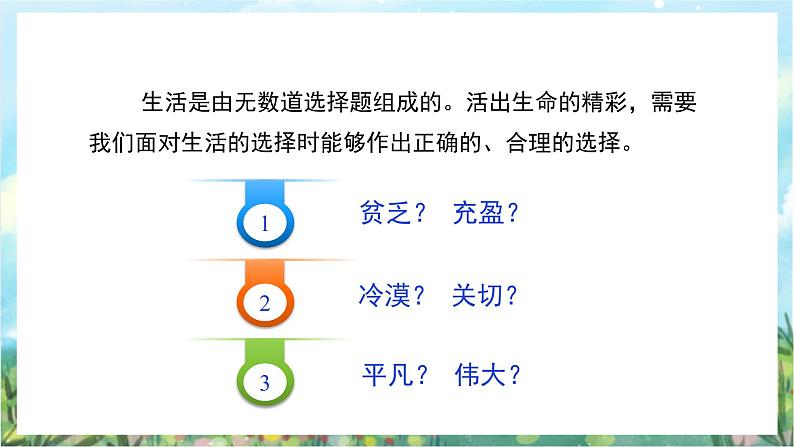 生活是由无数道选择题组成的。活出生命的精彩，需要我们面对生活的选择时能够作出正确的、合理的选择。

1
贫乏？ 充盈？

2
冷漠？ 关切？

3
平凡？ 伟大？